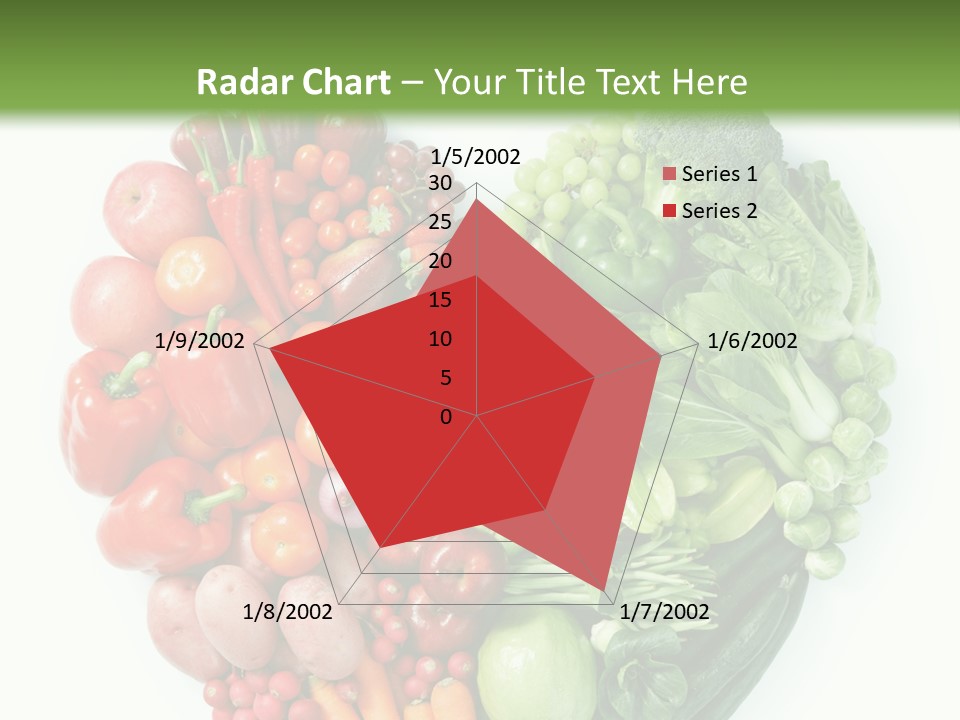 Radar Chart – Your Title Text Here

1/5/2002
30
25
20
15
10
5
0
1/6/2002
1/7/2002
1/8/2002
1/9/2002

Series 1
Series 2